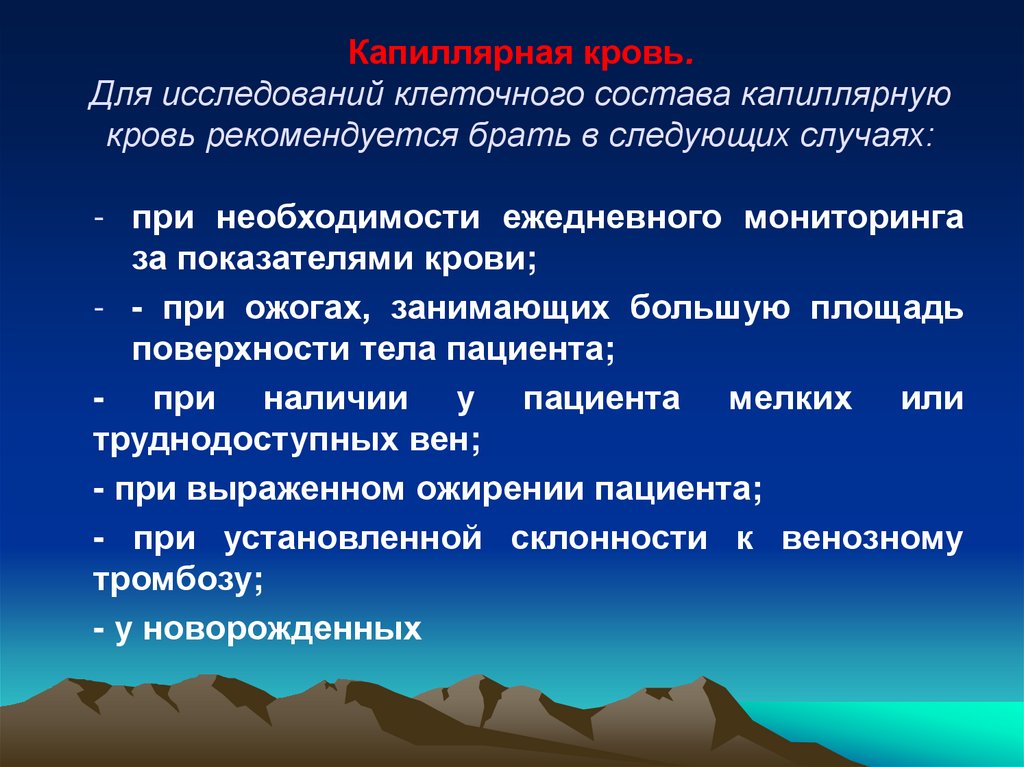 Капиллярная кровь.
Для исследований клеточного состава капиллярную кровь рекомендуется брать в следующих случаях:

- при необходимости ежедневного мониторинга за показателями крови;

- - при ожогах, занимающих большую площадь поверхности тела пациента;

- при наличии у пациента мелких или труднодоступных вен;

- при выраженном ожирении пациента;

- при установленной склонности к венозному тромбозу;

- у новорожденных